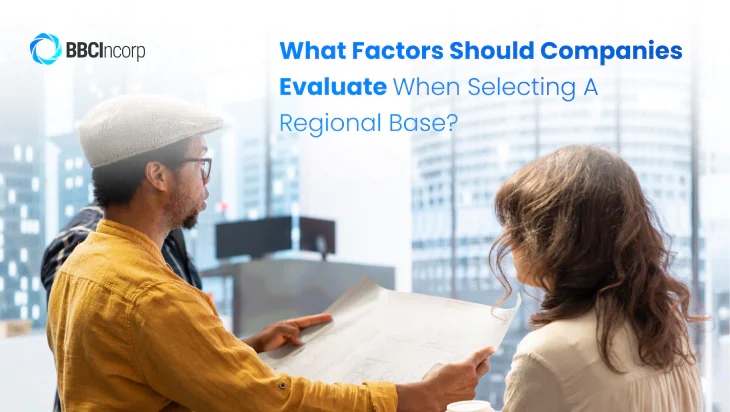 BBCIncorp

What Factors Should Companies Evaluate When Selecting A Regional Base?